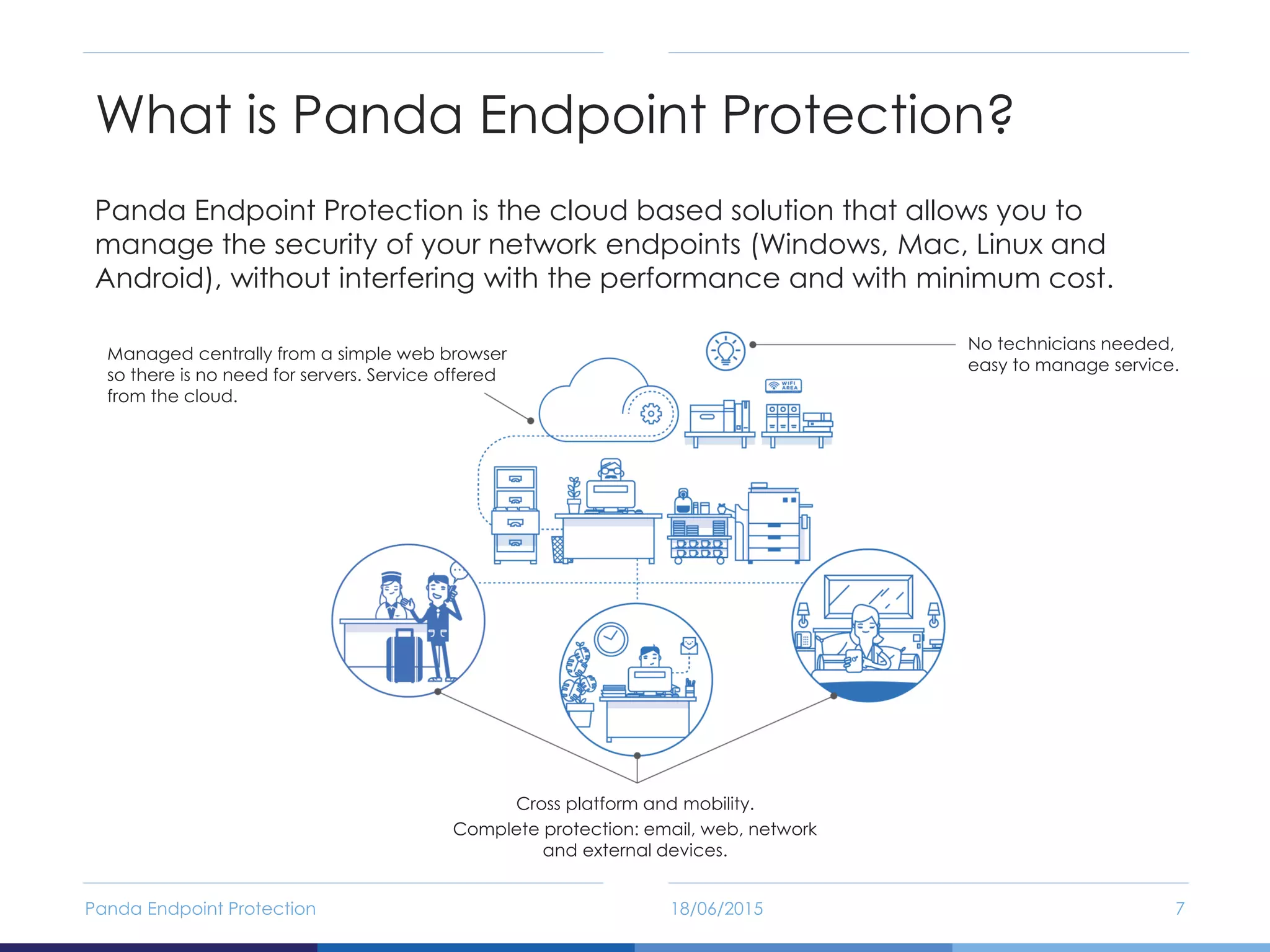 What is Panda Endpoint Protection?

Panda Endpoint Protection is the cloud based solution that allows you to manage the security of your network endpoints (Windows, Mac, Linux and Android), without interfering with the performance and with minimum cost.

Managed centrally from a simple web browser so there is no need for servers. Service offered from the cloud.

No technicians needed, easy to manage service.

WIFI AREA

Cross platform and mobility.
Complete protection: email, web, network and external devices.

Panda Endpoint Protection

18/06/2015

7